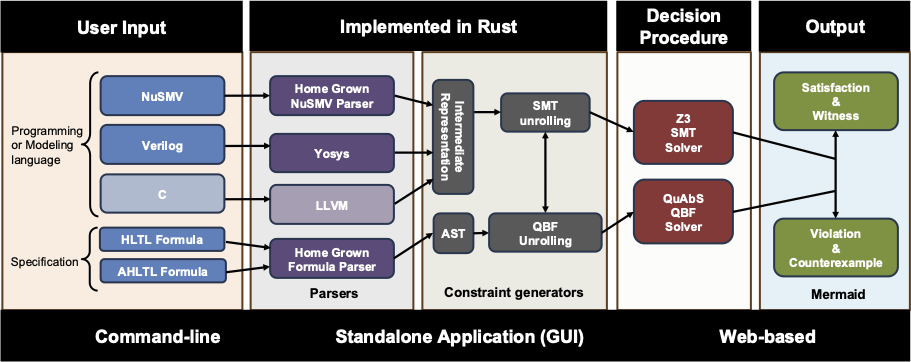 User Input

Implemented in Rust

Decision Procedure

Output

Programming or Modeling language

NuSMV

Verilog

C

Specification

HLTL Formula

AHLTL Formula

Home Grown NuSMV Parser

Yosys

LLVM

Home Grown Formula Parser

Parsers

Intermediate Representation

AST

SMT unrolling

QBF Unrolling

Constraint generators

Z3 SMT Solver

QuAbS QBF Solver

Satisfaction & Witness

Violation & Counterexample

Mermaid

Command-line

Standalone Application (GUI)

Web-based